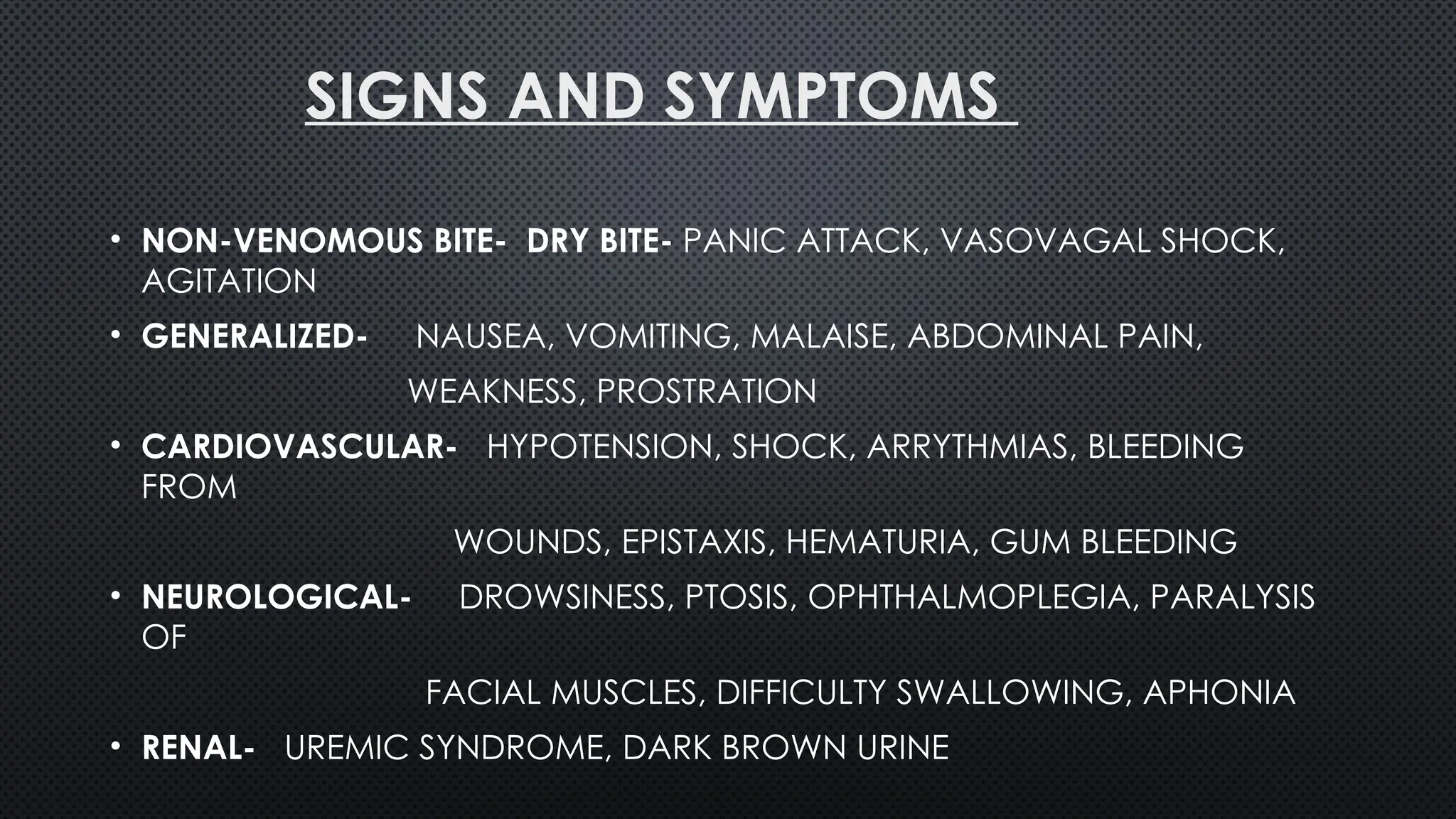 SIGNS AND SYMPTOMS

• NON-VENOMOUS BITE- DRY BITE- PANIC ATTACK, VASOVAGAL SHOCK, AGITATION

• GENERALIZED- NAUSEA, VOMITING, MALAISE, ABDOMINAL PAIN, WEAKNESS, PROSTRATION

• CARDIOVASCULAR- HYPOTENSION, SHOCK, ARRYTHMIAS, BLEEDING FROM WOUNDS, EPISTAXIS, HEMATURIA, GUM BLEEDING

• NEUROLOGICAL- DROWSINESS, PTOSIS, OPHTHALMOPLEGIA, PARALYSIS OF FACIAL MUSCLES, DIFFICULTY SWALLOWING, APHONIA

• RENAL- UREMIC SYNDROME, DARK BROWN URINE